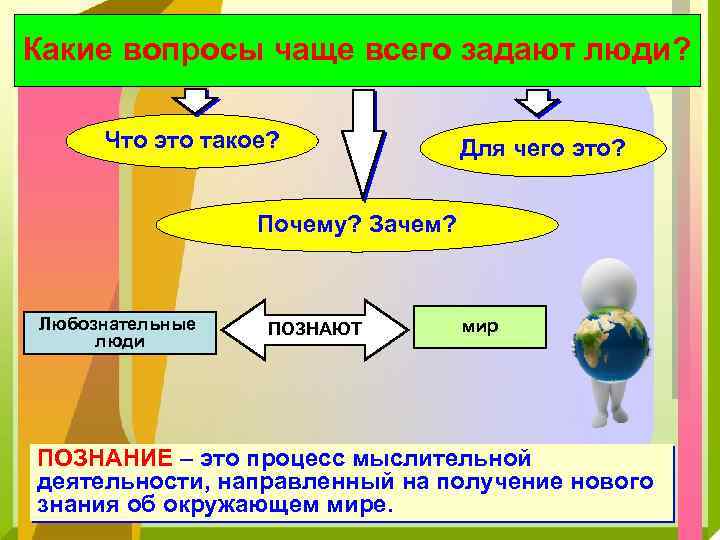 Какие вопросы чаще всего задают люди?

Что это такое?

Для чего это?

Почему? Зачем?

Любознательные люди

ПОЗНАЮТ

мир

ПОЗНАНИЕ – это процесс мыслительной деятельности, направленный на получение нового знания об окружающем мире.